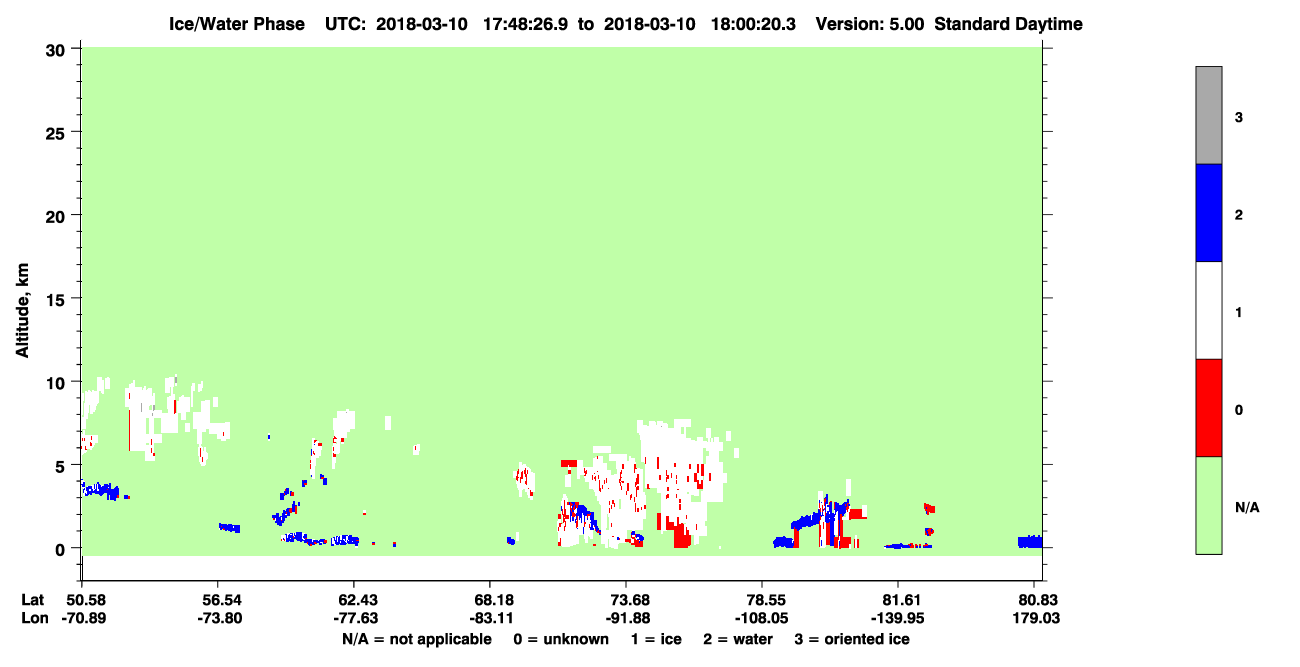 Ice/Water Phase UTC: 2018-03-10 17:48:26.9 to 2018-03-10 18:00:20.3 Version: 5.00 Standard Daytime

Altitude, km

30
25
20
15
10
5
0

Lat 50.58 56.54 62.43 68.18 73.68 78.55 81.61 80.83
Lon -70.89 -73.80 -77.63 -83.11 -91.88 -108.05 -139.95 179.03

N/A = not applicable 0 = unknown 1 = ice 2 = water 3 = oriented ice

3
2
1
0
N/A